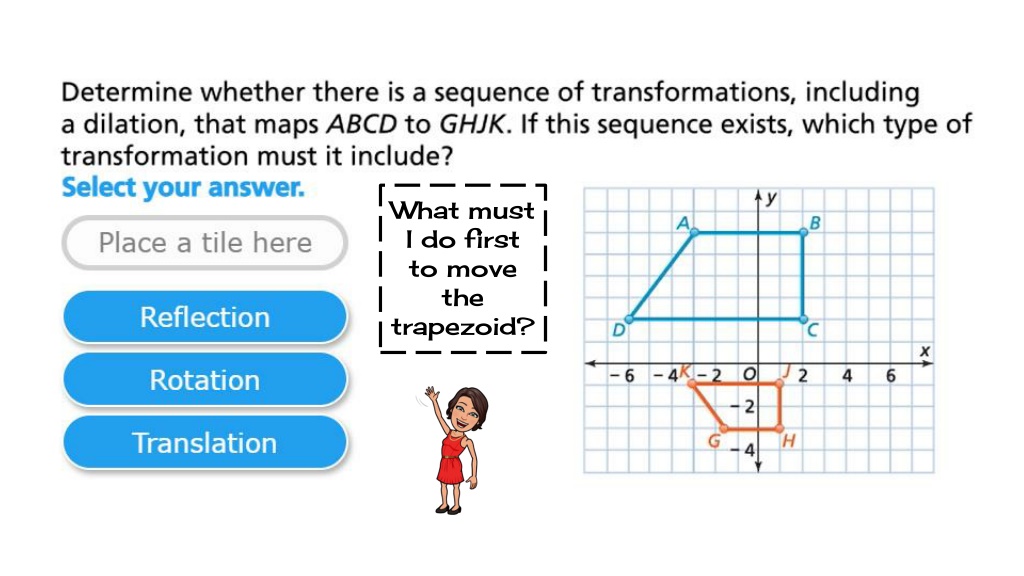 Determine whether there is a sequence of transformations, including a dilation, that maps $ABCD$ to $GHJK$. If this sequence exists, which type of transformation must it include?

Select your answer.

Place a tile here

Reflection

Rotation

Translation

What must I do first to move the trapezoid?

y
A
B
D
C
x
−6
−4
K
−2
O
J
2
4
6
−2
G
H
−4